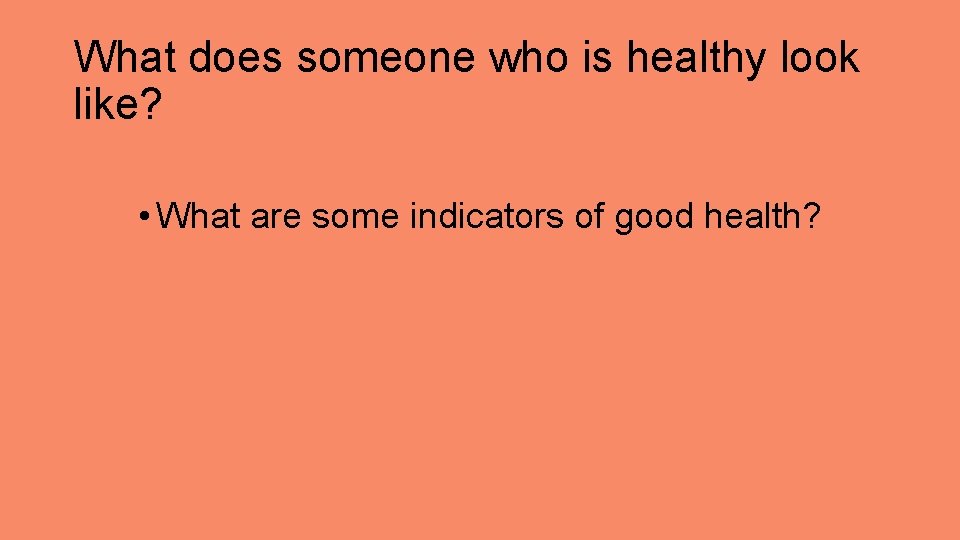 What does someone who is healthy look like?

• What are some indicators of good health?